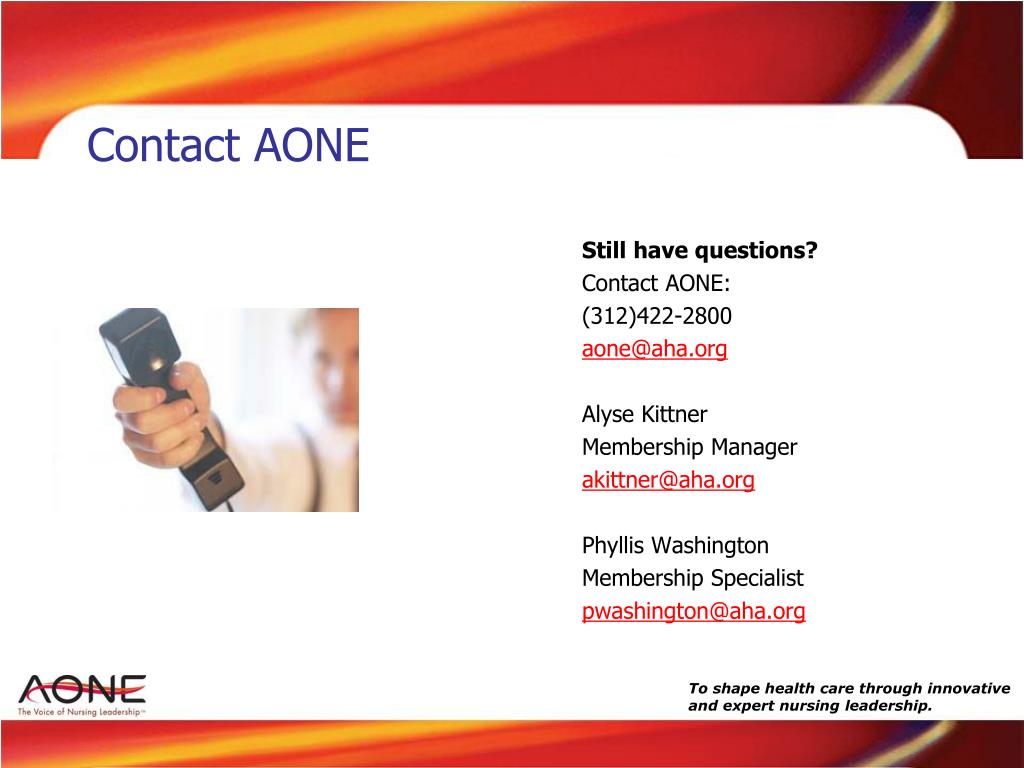 Contact AONE

Still have questions?
Contact AONE:
(312)422-2800
aone@aha.org

Alyse Kittner
Membership Manager
akittner@aha.org

Phyllis Washington
Membership Specialist
pwashington@aha.org

AONE
The Voice of Nursing Leadership™

To shape health care through innovative and expert nursing leadership.